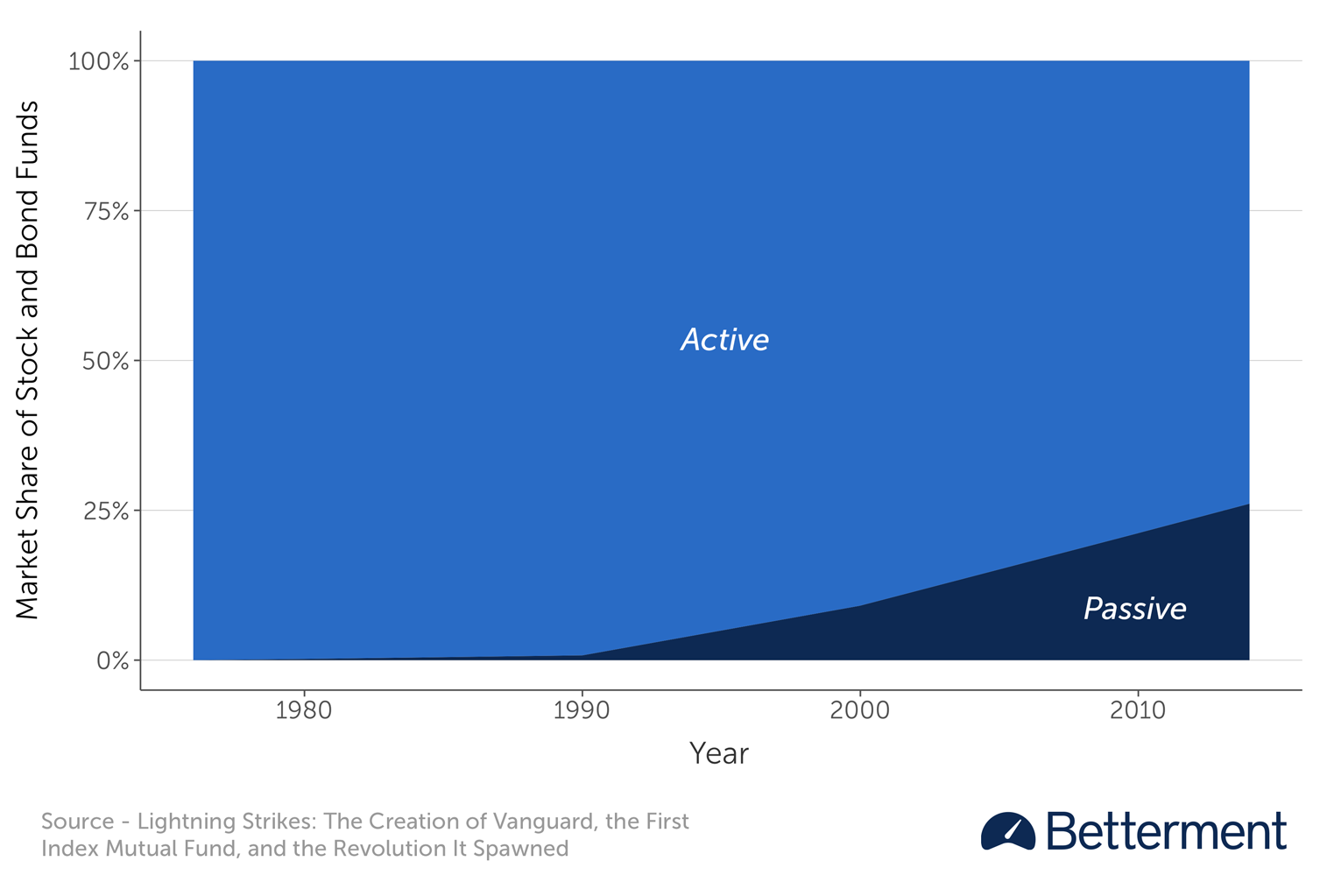 Market Share of Stock and Bond Funds

100%
75%
50%
25%
0%

Active

Passive

1980
1990
2000
2010

Year

Source - Lightning Strikes: The Creation of Vanguard, the First Index Mutual Fund, and the Revolution It Spawned

Betterment